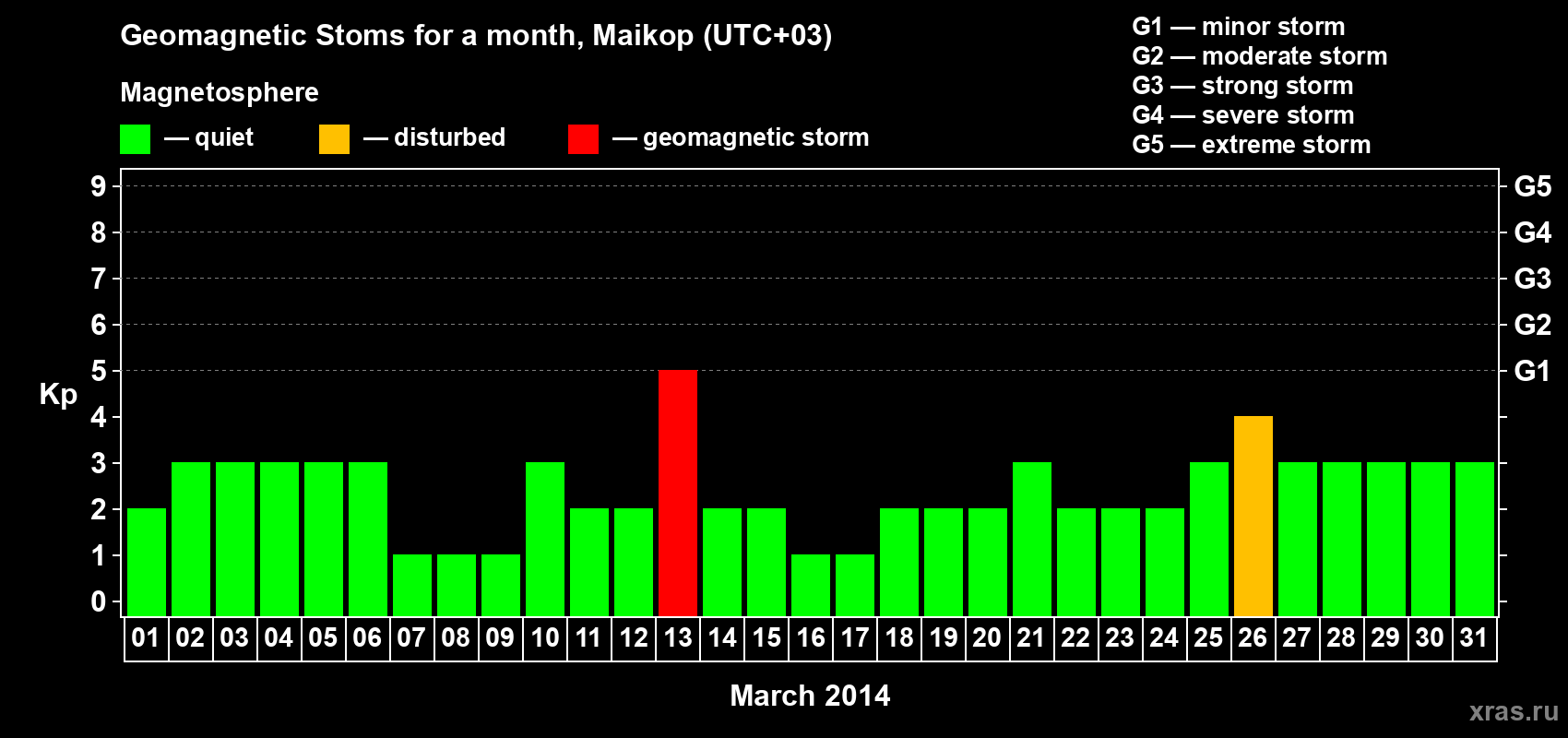 Geomagnetic Stoms for a month, Maikop (UTC+03)

Magnetosphere

— quiet — disturbed — geomagnetic storm

G1 — minor storm
G2 — moderate storm
G3 — strong storm
G4 — severe storm
G5 — extreme storm

Kp

9
8
7
6
5
4
3
2
1
0

G5
G4
G3
G2
G1

01 02 03 04 05 06 07 08 09 10 11 12 13 14 15 16 17 18 19 20 21 22 23 24 25 26 27 28 29 30 31

March 2014

xras.ru